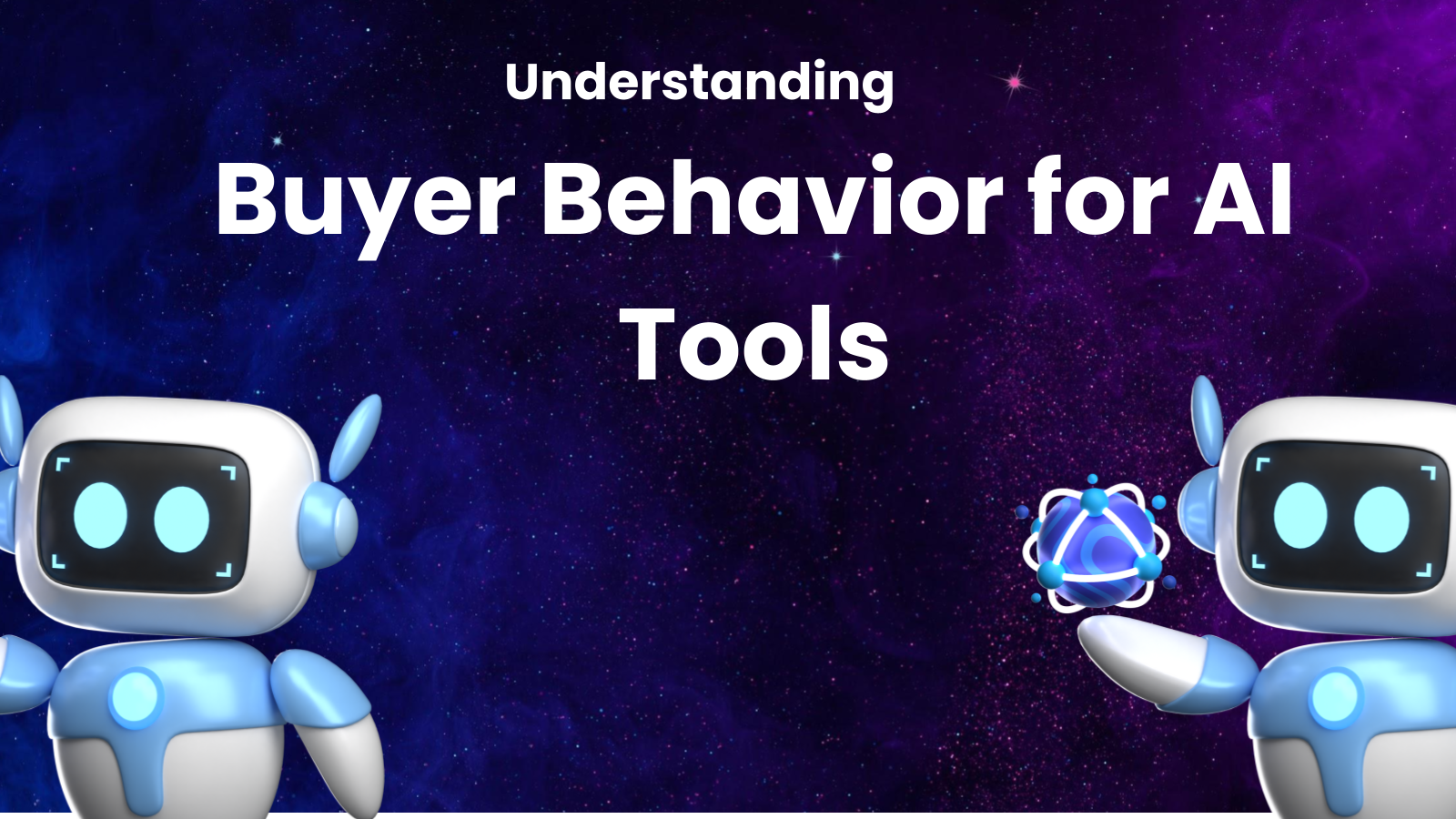 Understanding

Buyer Behavior for AI Tools